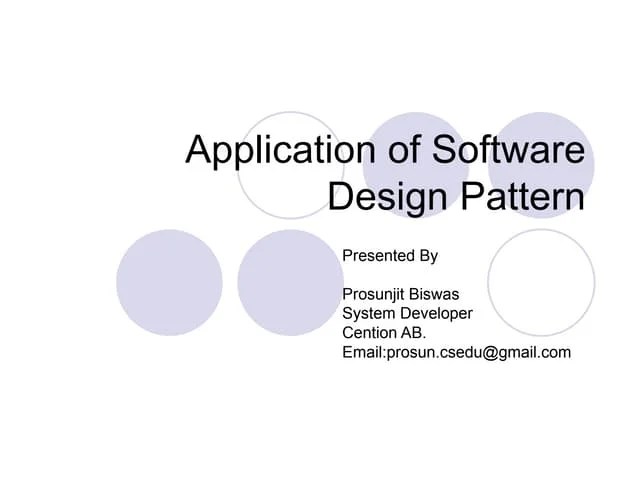 Application of Software Design Pattern

Presented By

Prosunjit Biswas
System Developer
Cention AB.
Email:prosun.csedu@gmail.com